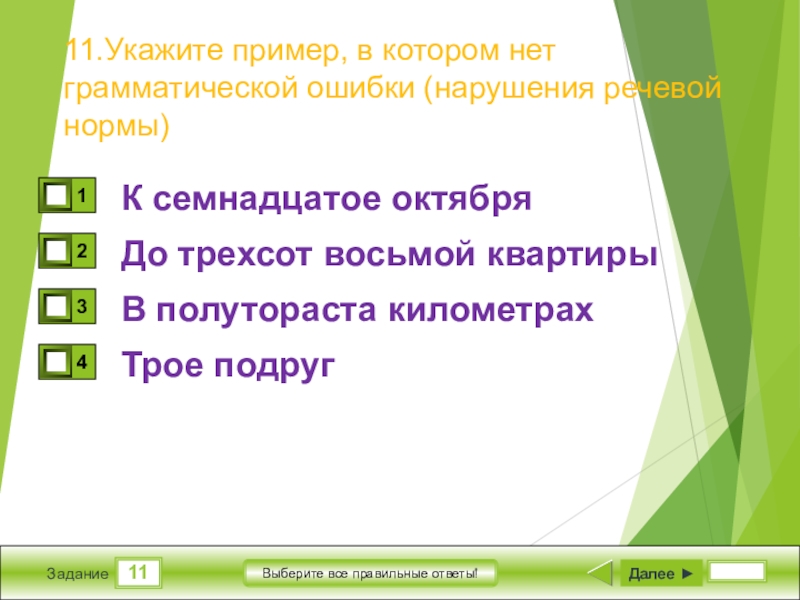 11.Укажите пример, в котором нет грамматической ошибки (нарушения речевой нормы)

1 К семнадцатое октября

2 До трехсот восьмой квартиры

3 В полутораста километрах

4 Трое подруг

Задание 11

Выберите все правильные ответы!

Далее ►